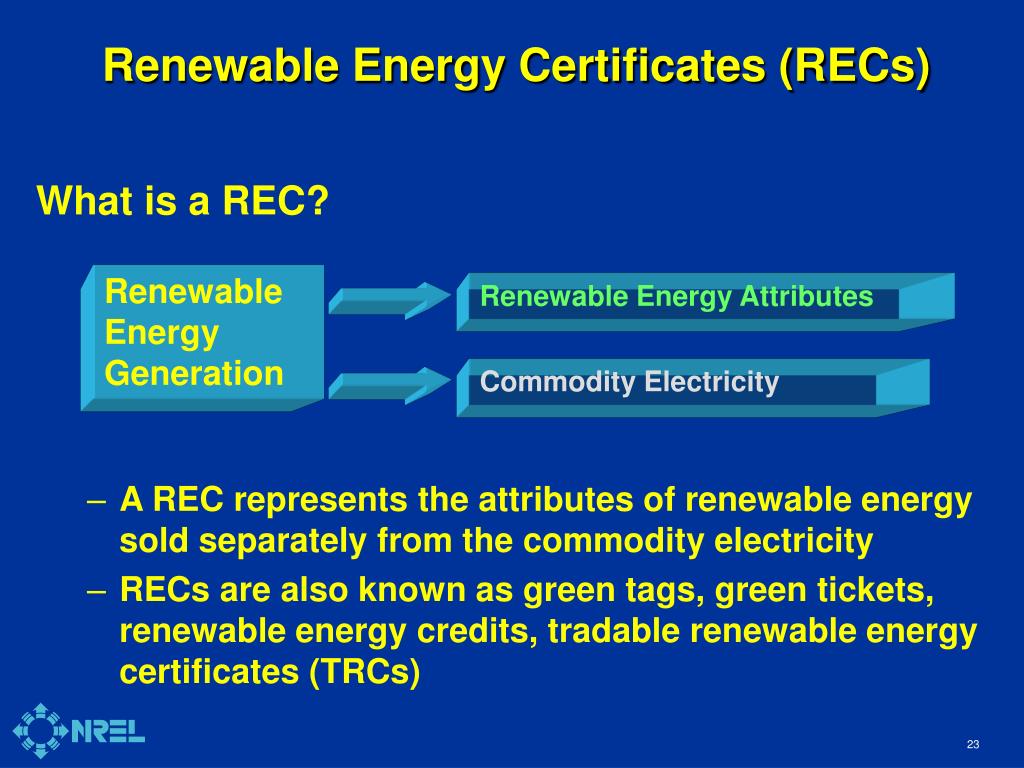 Renewable Energy Certificates (RECs)

What is a REC?

Renewable Energy Generation

Renewable Energy Attributes

Commodity Electricity

– A REC represents the attributes of renewable energy sold separately from the commodity electricity

– RECs are also known as green tags, green tickets, renewable energy credits, tradable renewable energy certificates (TRCs)

NREL

23